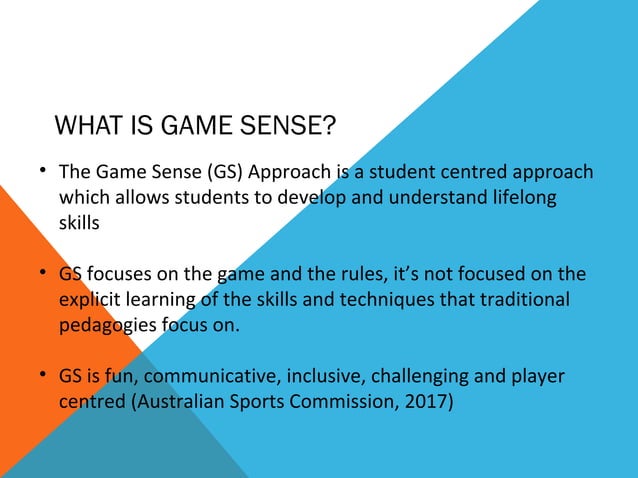 WHAT IS GAME SENSE?

• The Game Sense (GS) Approach is a student centred approach which allows students to develop and understand lifelong skills

• GS focuses on the game and the rules, it's not focused on the explicit learning of the skills and techniques that traditional pedagogies focus on.

• GS is fun, communicative, inclusive, challenging and player centred (Australian Sports Commission, 2017)